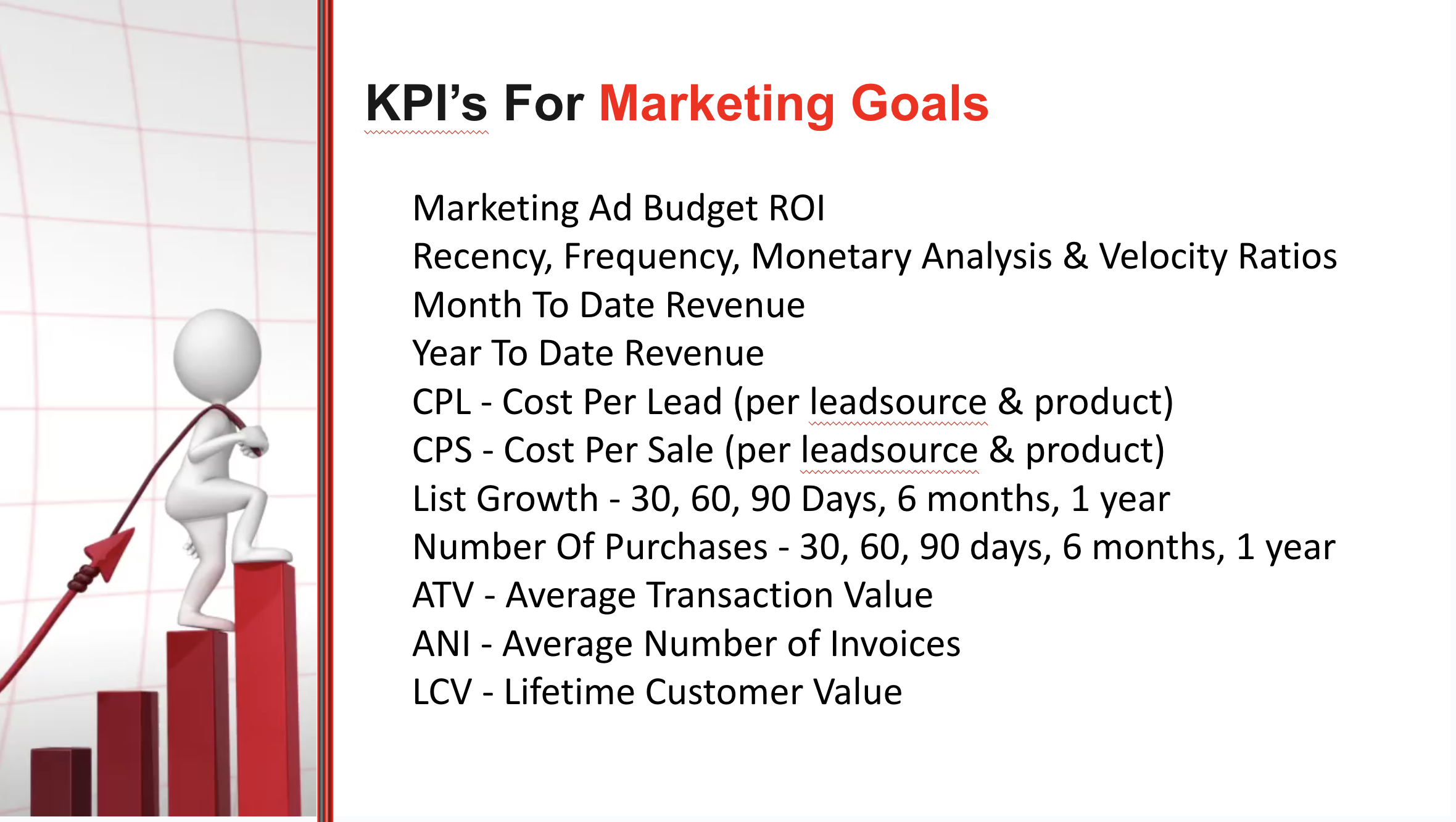 KPI’s For Marketing Goals

Marketing Ad Budget ROI
Recency, Frequency, Monetary Analysis & Velocity Ratios
Month To Date Revenue
Year To Date Revenue
CPL - Cost Per Lead (per leadsource & product)
CPS - Cost Per Sale (per leadsource & product)
List Growth - 30, 60, 90 Days, 6 months, 1 year
Number Of Purchases - 30, 60, 90 days, 6 months, 1 year
ATV - Average Transaction Value
ANI - Average Number of Invoices
LCV - Lifetime Customer Value